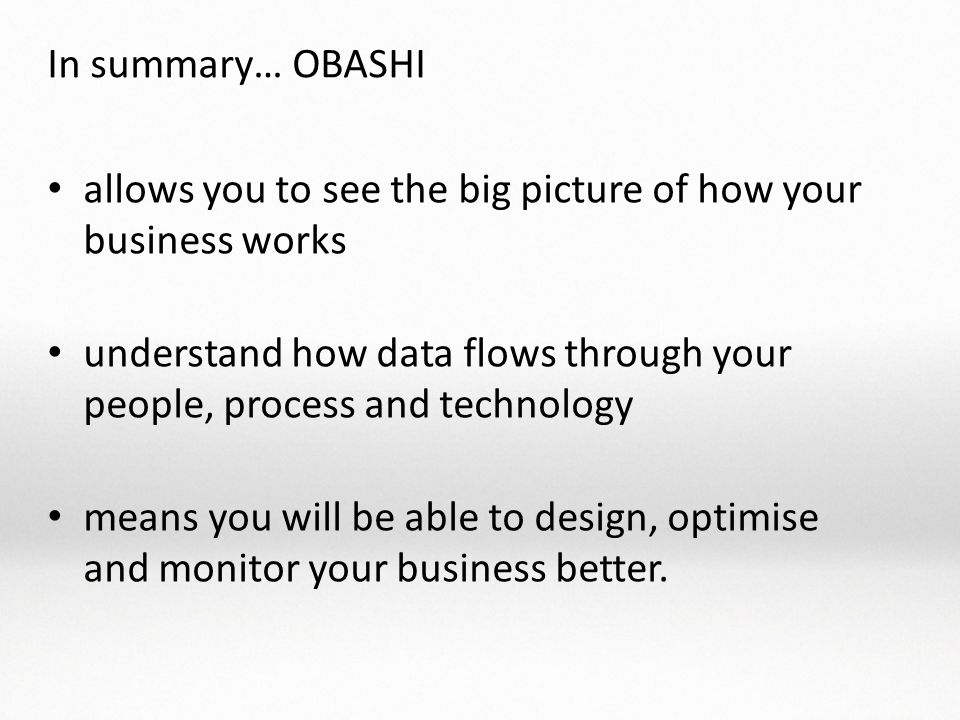 In summary… OBASHI

• allows you to see the big picture of how your business works

• understand how data flows through your people, process and technology

• means you will be able to design, optimise and monitor your business better.